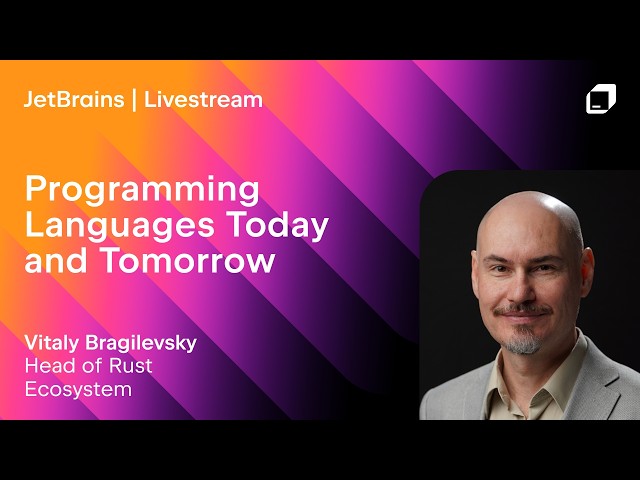 JetBrains | Livestream

Programming Languages Today and Tomorrow

Vitaly Bragilevsky
Head of Rust Ecosystem